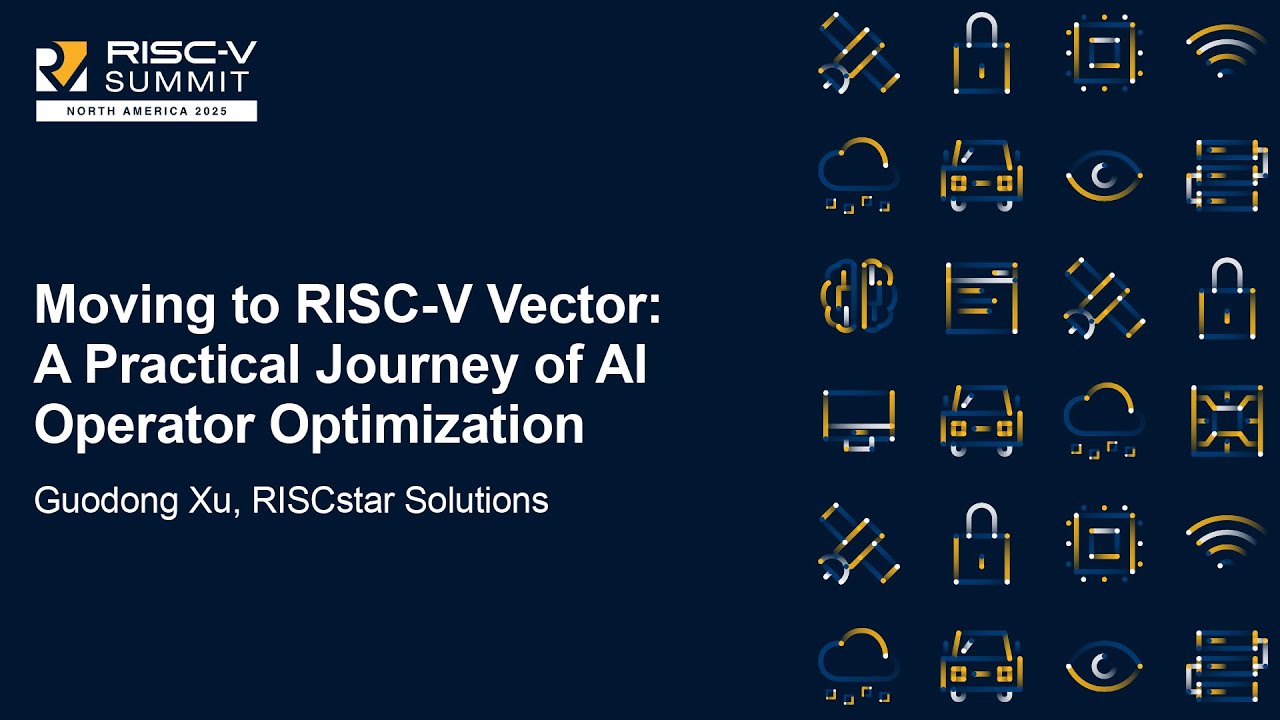 RISC-V SUMMIT
NORTH AMERICA 2025

Moving to RISC-V Vector: A Practical Journey of AI Operator Optimization

Guodong Xu, RISCstar Solutions